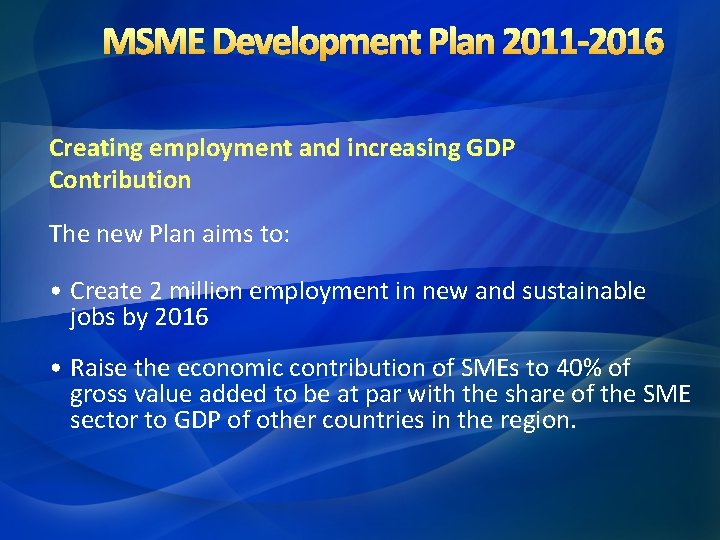 MSME Development Plan 2011-2016

Creating employment and increasing GDP Contribution

The new Plan aims to:

• Create 2 million employment in new and sustainable jobs by 2016

• Raise the economic contribution of SMEs to 40% of gross value added to be at par with the share of the SME sector to GDP of other countries in the region.